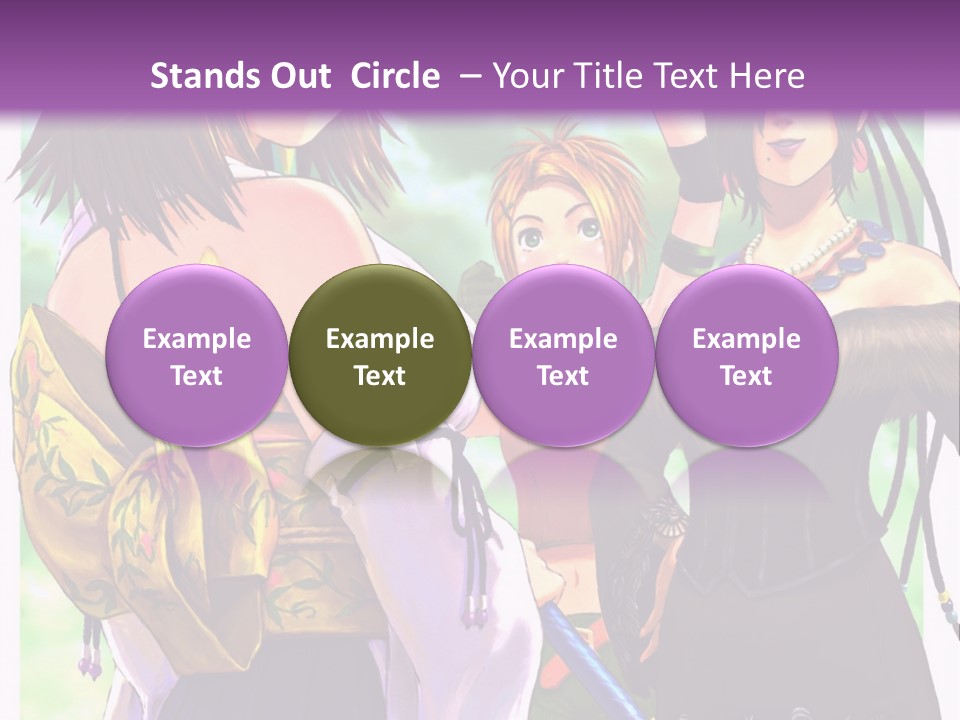 Stands Out Circle – Your Title Text Here

Example Text

Example Text

Example Text

Example Text